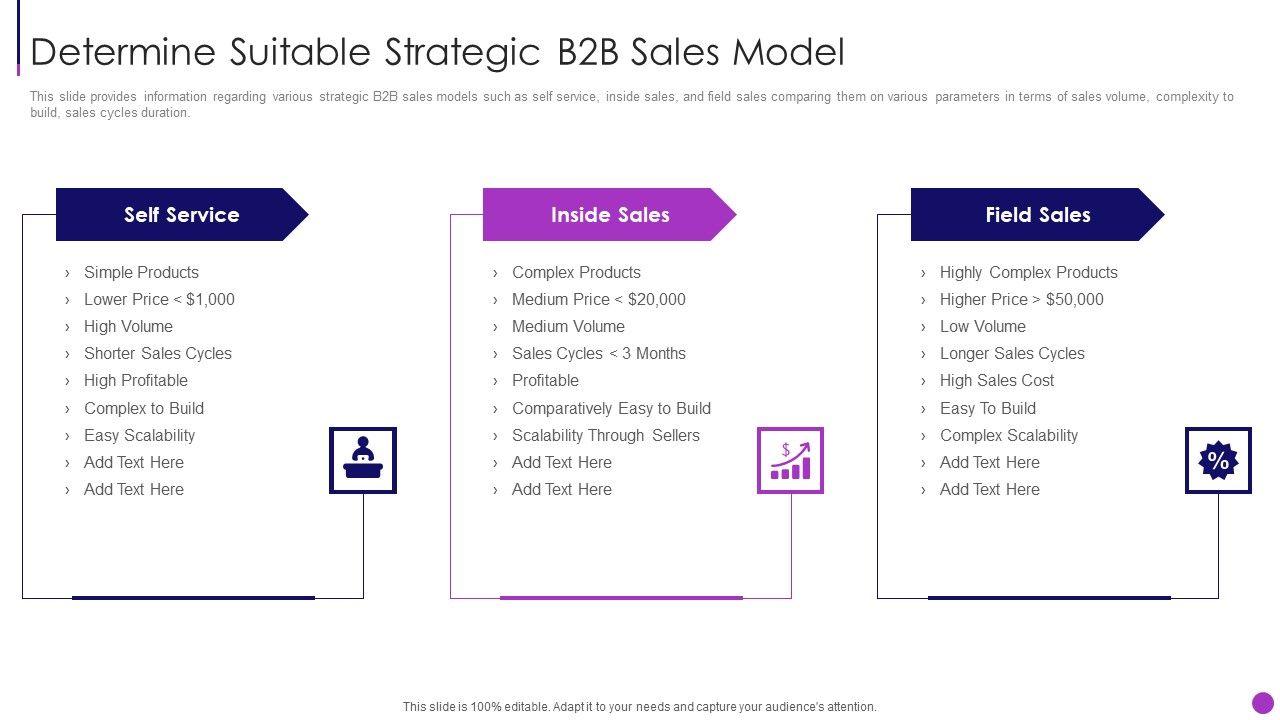 Determine Suitable Strategic B2B Sales Model

This slide provides information regarding various strategic B2B sales models such as self service, inside sales, and field sales comparing them on various parameters in terms of sales volume, complexity to build, sales cycles duration.

Self Service

› Simple Products
› Lower Price < $1,000
› High Volume
› Shorter Sales Cycles
› High Profitable
› Complex to Build
› Easy Scalability
› Add Text Here
› Add Text Here

Inside Sales

› Complex Products
› Medium Price < $20,000
› Medium Volume
› Sales Cycles < 3 Months
› Profitable
› Comparatively Easy to Build
› Scalability Through Sellers
› Add Text Here
› Add Text Here

$

Field Sales

› Highly Complex Products
› Higher Price > $50,000
› Low Volume
› Longer Sales Cycles
› High Sales Cost
› Easy To Build
› Complex Scalability
› Add Text Here
› Add Text Here

%

This slide is 100% editable. Adapt it to your needs and capture your audience's attention.